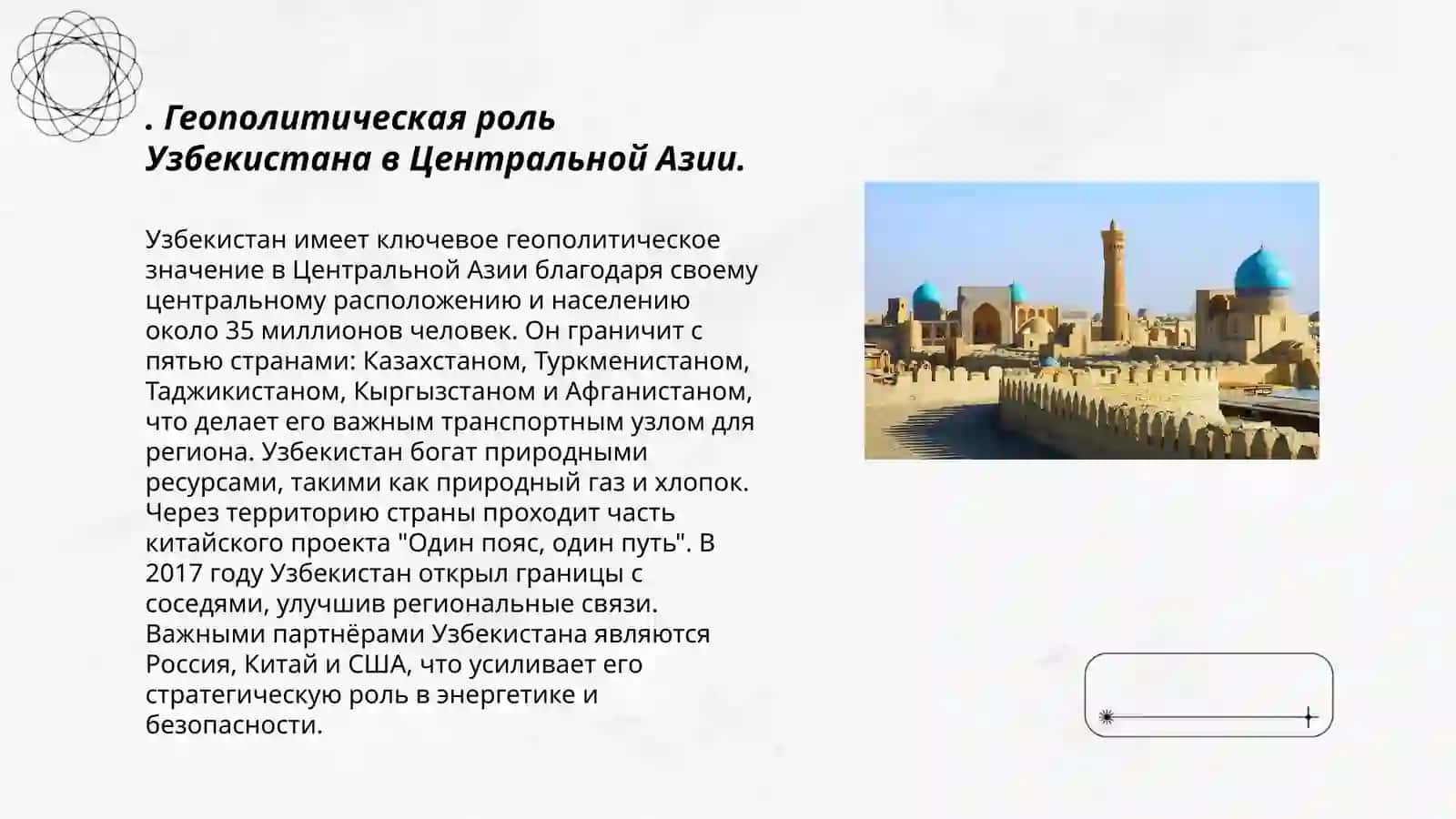 . Геополитическая роль Узбекистана в Центральной Азии.

Узбекистан имеет ключевое геополитическое значение в Центральной Азии благодаря своему центральному расположению и населению около 35 миллионов человек. Он граничит с пятью странами: Казахстаном, Туркменистаном, Таджикистаном, Кыргызстаном и Афганистаном, что делает его важным транспортным узлом для региона. Узбекистан богат природными ресурсами, такими как природный газ и хлопок. Через территорию страны проходит часть китайского проекта "Один пояс, один путь". В 2017 году Узбекистан открыл границы с соседями, улучшив региональные связи. Важными партнёрами Узбекистана являются Россия, Китай и США, что усиливает его стратегическую роль в энергетике и безопасности.